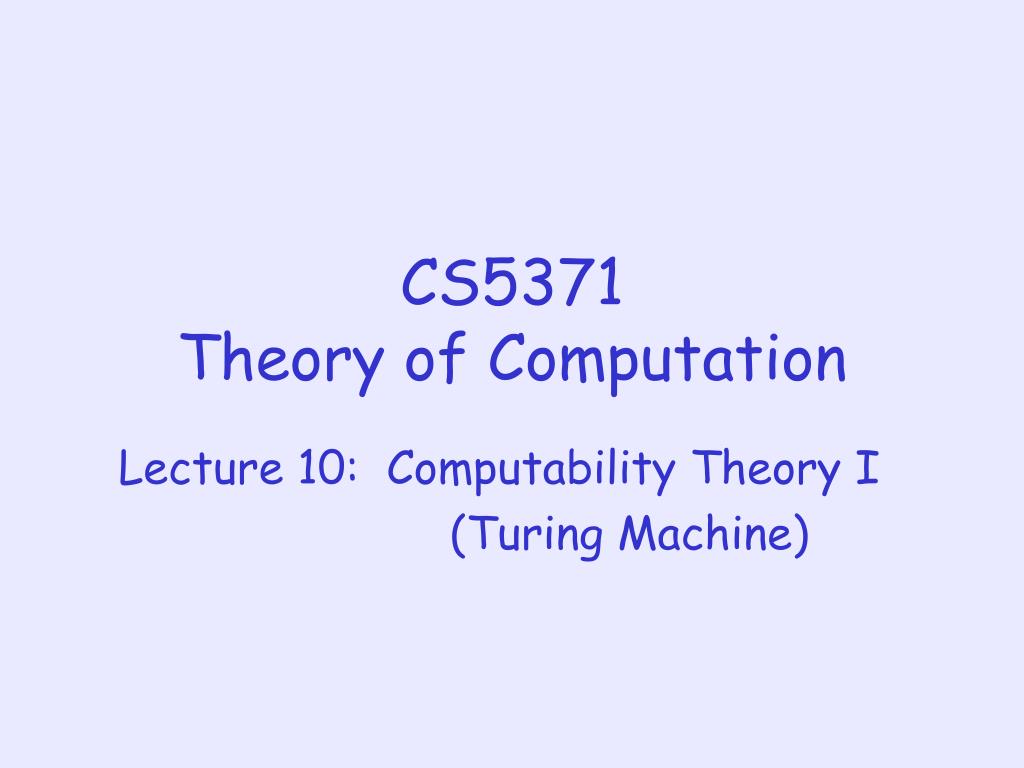 CS5371
Theory of Computation

Lecture 10: Computability Theory I
(Turing Machine)